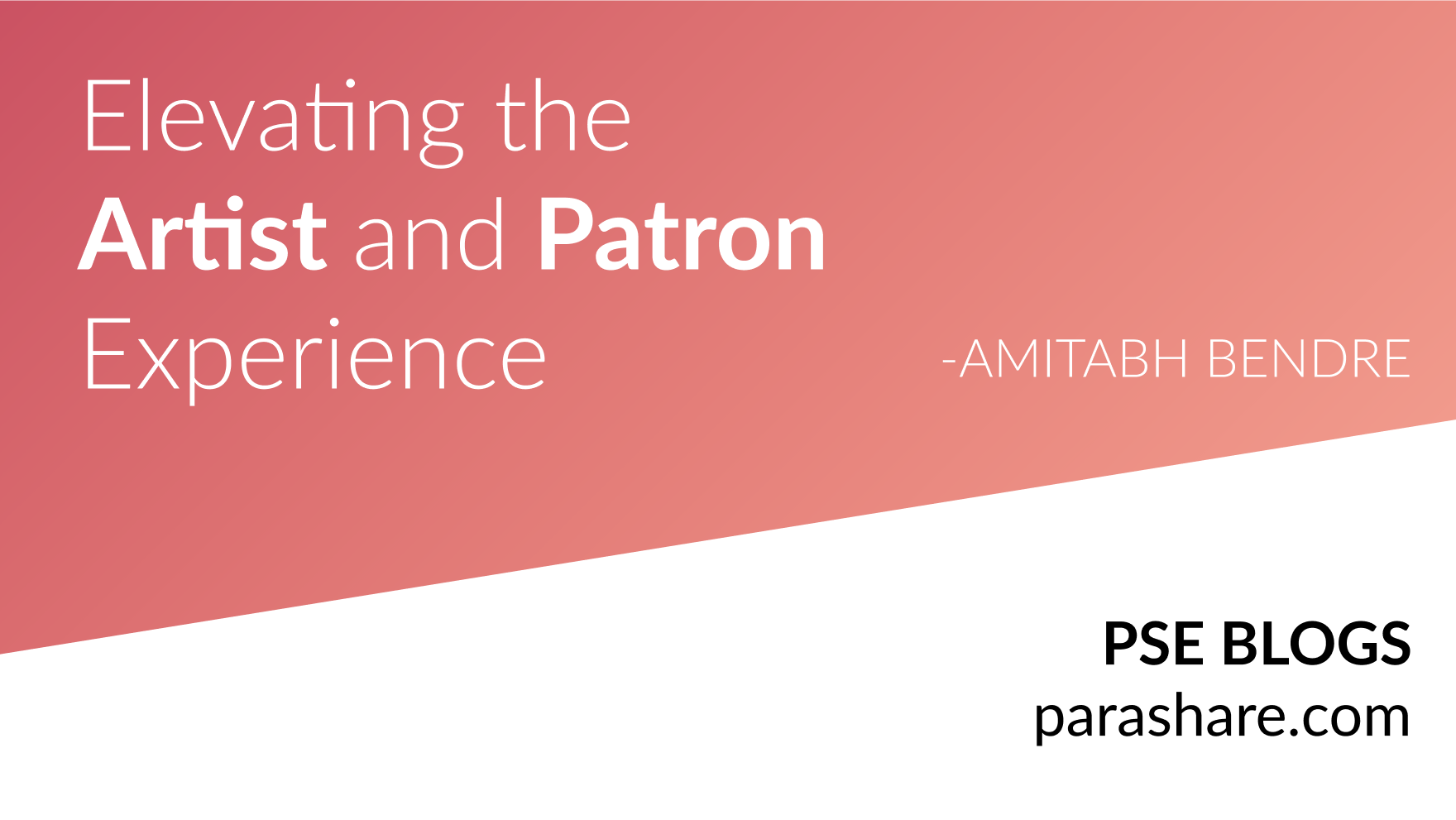 Elevating the Artist and Patron Experience

-AMITABH BENDRE

PSE BLOGS
parashare.com